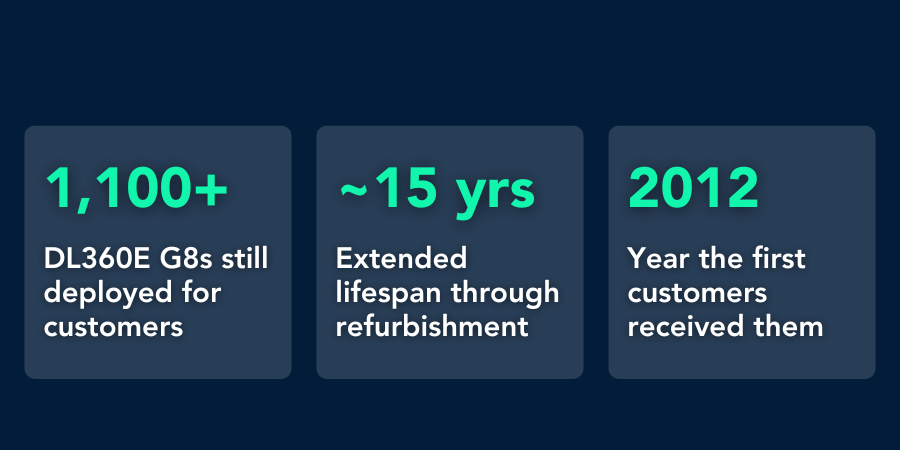 1,100+

DL360E G8s still deployed for customers

~15 yrs

Extended lifespan through refurbishment

2012

Year the first customers received them